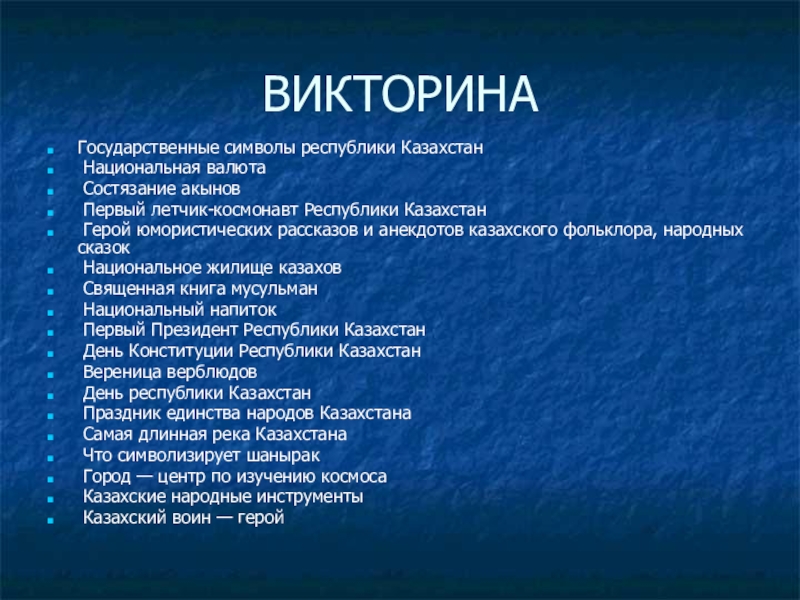 ВИКТОРИНА

- Государственные символы республики Казахстан
- Национальная валюта
- Состязание акынов
- Первый летчик-космонавт Республики Казахстан
- Герой юмористических рассказов и анекдотов казахского фольклора, народных сказок
- Национальное жилище казахов
- Священная книга мусульман
- Национальный напиток
- Первый Президент Республики Казахстан
- День Конституции Республики Казахстан
- Вереница верблюдов
- День республики Казахстан
- Праздник единства народов Казахстана
- Самая длинная река Казахстана
- Что символизирует шанырак
- Город — центр по изучению космоса
- Казахские народные инструменты
- Казахский воин — герой